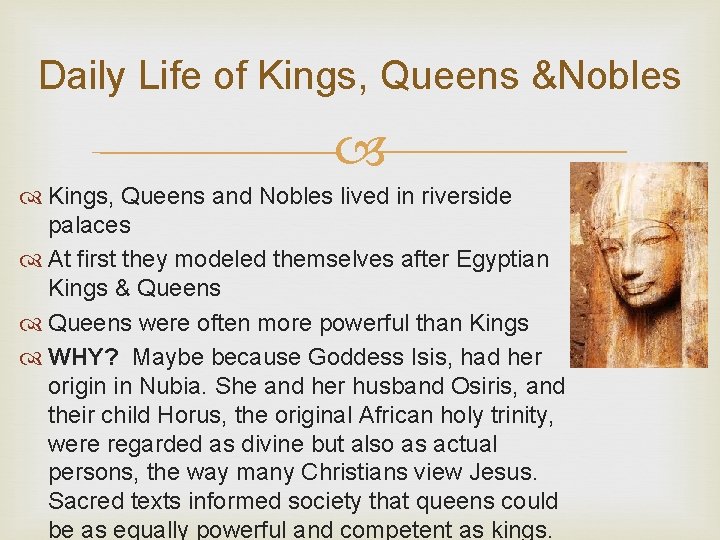 Daily Life of Kings, Queens &Nobles

Kings, Queens and Nobles lived in riverside palaces

At first they modeled themselves after Egyptian Kings & Queens

Queens were often more powerful than Kings

WHY? Maybe because Goddess Isis, had her origin in Nubia. She and her husband Osiris, and their child Horus, the original African holy trinity, were regarded as divine but also as actual persons, the way many Christians view Jesus. Sacred texts informed society that queens could be as equally powerful and competent as kings.